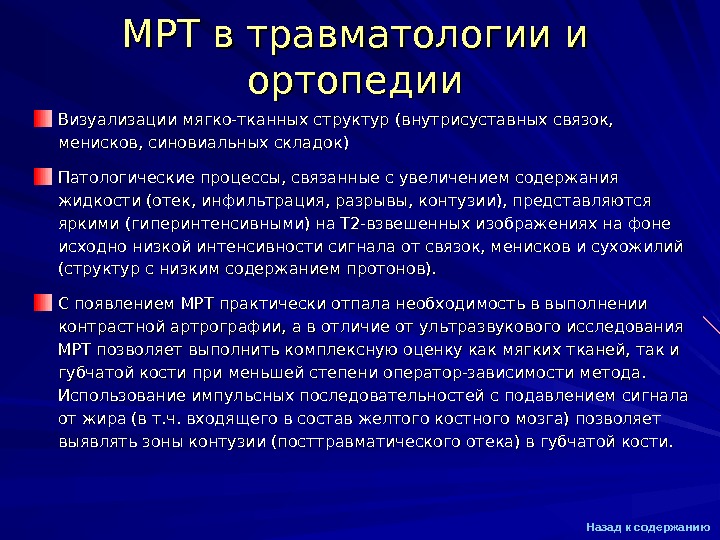 МРТ в травматологии и ортопедии

Визуализации мягко-тканных структур (внутрисуставных связок, менисков, синовиальных складок)

Патологические процессы, связанные с увеличением содержания жидкости (отек, инфильтрация, разрывы, контузии), представляются яркими (гиперинтенсивными) на Т2-взвешенных изображениях на фоне исходно низкой интенсивности сигнала от связок, менисков и сухожилий (структур с низким содержанием протонов).

С появлением МРТ практически отпала необходимость в выполнении контрастной артрографии, а в отличие от ультразвукового исследования МРТ позволяет выполнить комплексную оценку как мягких тканей, так и губчатой кости при меньшей степени оператор-зависимости метода. Использование импульсных последовательностей с подавлением сигнала от жира (в т.ч. входящего в состав желтого костного мозга) позволяет выявлять зоны контузии (посттравматического отека) в губчатой кости.

Назад к содержанию